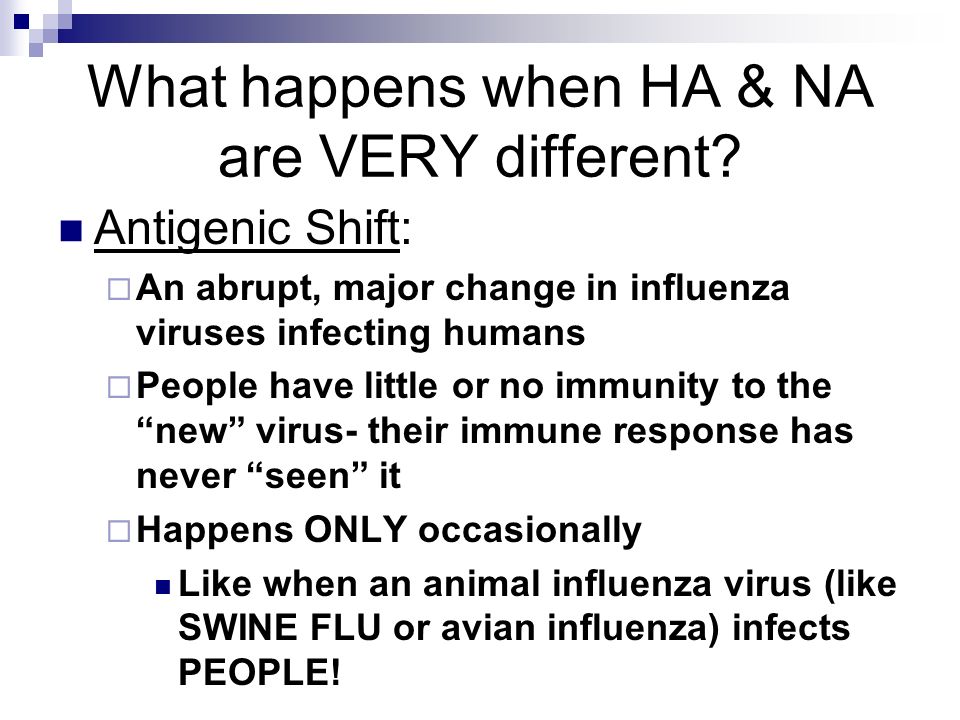 What happens when HA & NA are VERY different?

Antigenic Shift:

An abrupt, major change in influenza viruses infecting humans

People have little or no immunity to the “new” virus- their immune response has never “seen” it

Happens ONLY occasionally

Like when an animal influenza virus (like SWINE FLU or avian influenza) infects PEOPLE!